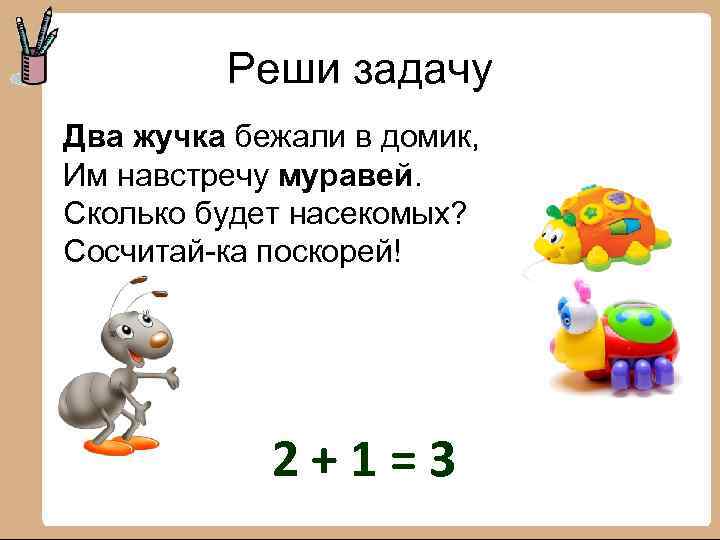 Реши задачу

Два жучка бежали в домик,
Им навстречу муравей.
Сколько будет насекомых?
Сосчитай-ка поскорей!

$2 + 1 = 3$